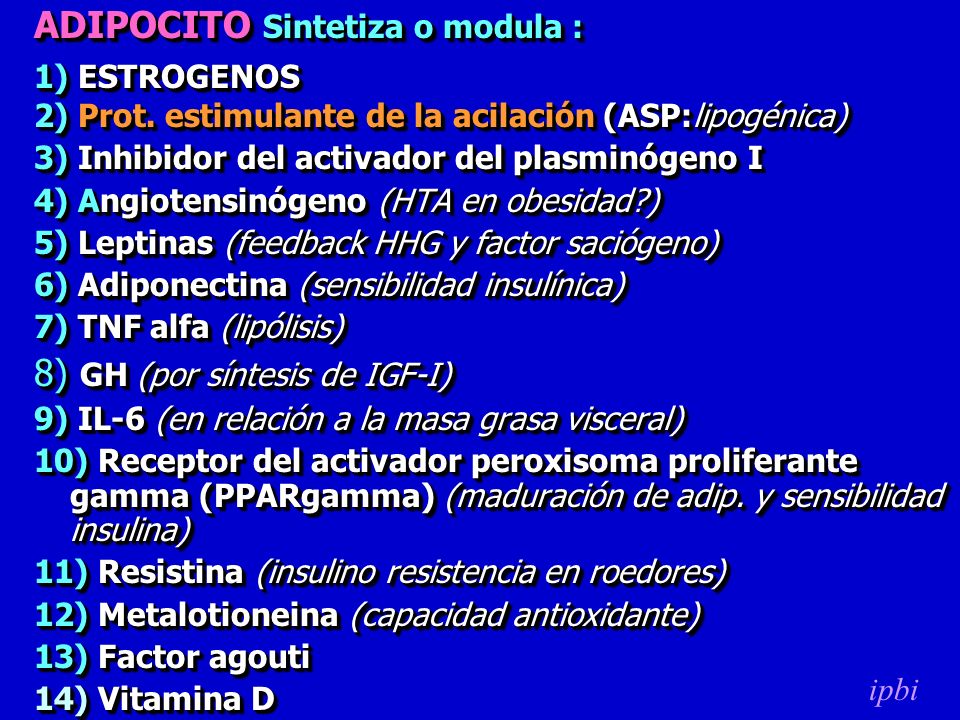 ADIPOCITO Sintetiza o modula :

1) ESTROGENOS
2) Prot. estimulante de la acilación (ASP:lipogénica)
3) Inhibidor del activador del plasminógeno I
4) Angiotensinógeno (HTA en obesidad?)
5) Leptinas (feedback HHG y factor saciógeno)
6) Adiponectina (sensibilidad insulínica)
7) TNF alfa (lipólisis)
8) GH (por síntesis de IGF-I)
9) IL-6 (en relación a la masa grasa visceral)
10) Receptor del activador peroxisoma proliferante gamma (PPARgamma) (maduración de adip. y sensibilidad insulina)
11) Resistina (insulino resistencia en roedores)
12) Metalotioneina (capacidad antioxidante)
13) Factor agouti
14) Vitamina D

ipbi